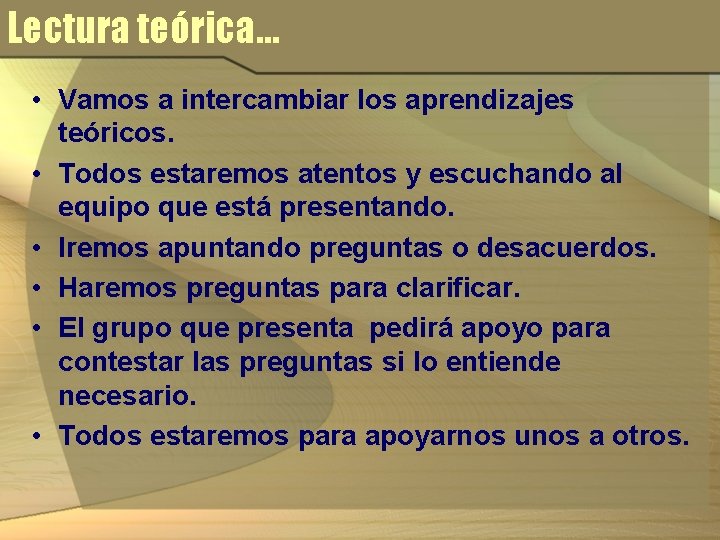 Lectura teórica…

• Vamos a intercambiar los aprendizajes teóricos.
• Todos estaremos atentos y escuchando al equipo que está presentando.
• Iremos apuntando preguntas o desacuerdos.
• Haremos preguntas para clarificar.
• El grupo que presenta  pedirá apoyo para contestar las preguntas si lo entiende necesario.
• Todos estaremos para apoyarnos unos a otros.